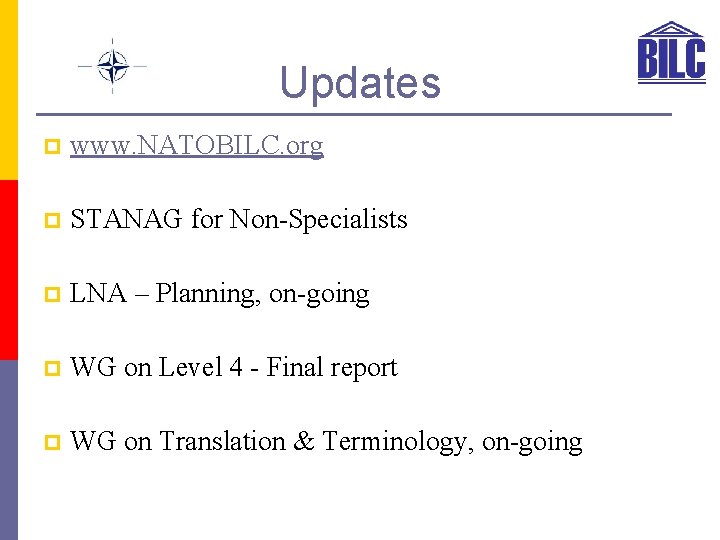 BILC

Updates

www.NATOBILC.org

STANAG for Non-Specialists

LNA – Planning, on-going

WG on Level 4 - Final report

WG on Translation & Terminology, on-going